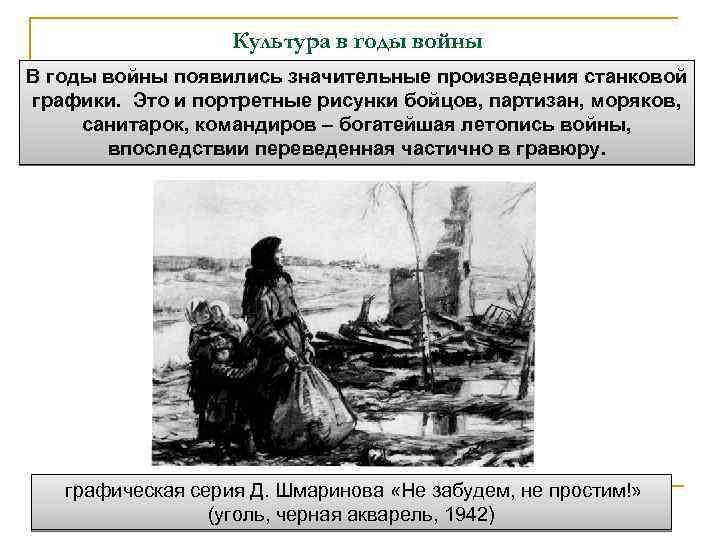 Культура в годы войны

В годы войны появились значительные произведения станковой графики. Это и портретные рисунки бойцов, партизан, моряков, санитарок, командиров – богатейшая летопись войны, впоследствии переведенная частично в гравюру.

графическая серия Д. Шмаринова «Не забудем, не простим!» (уголь, черная акварель, 1942)